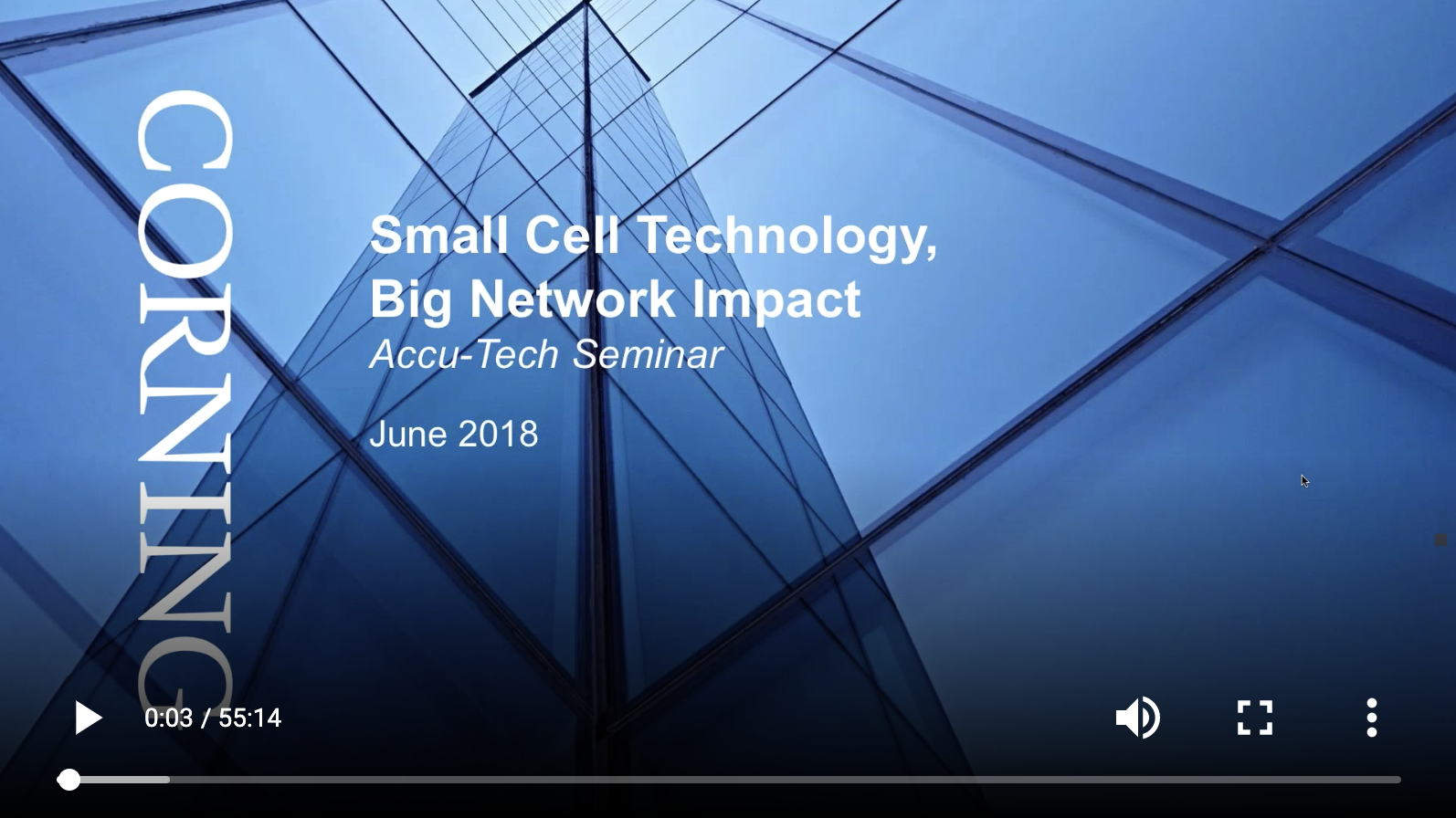 CORNING

Small Cell Technology, Big Network Impact
Accu-Tech Seminar

June 2018

0:03 / 55:14